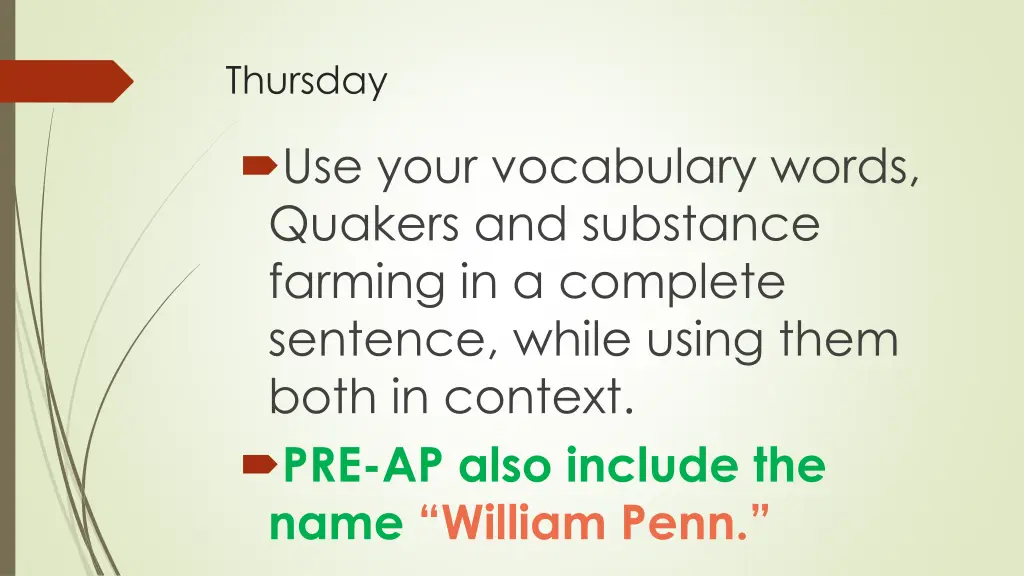 Thursday

Use your vocabulary words, Quakers and substance farming in a complete sentence, while using them both in context.

PRE-AP also include the name “William Penn.”